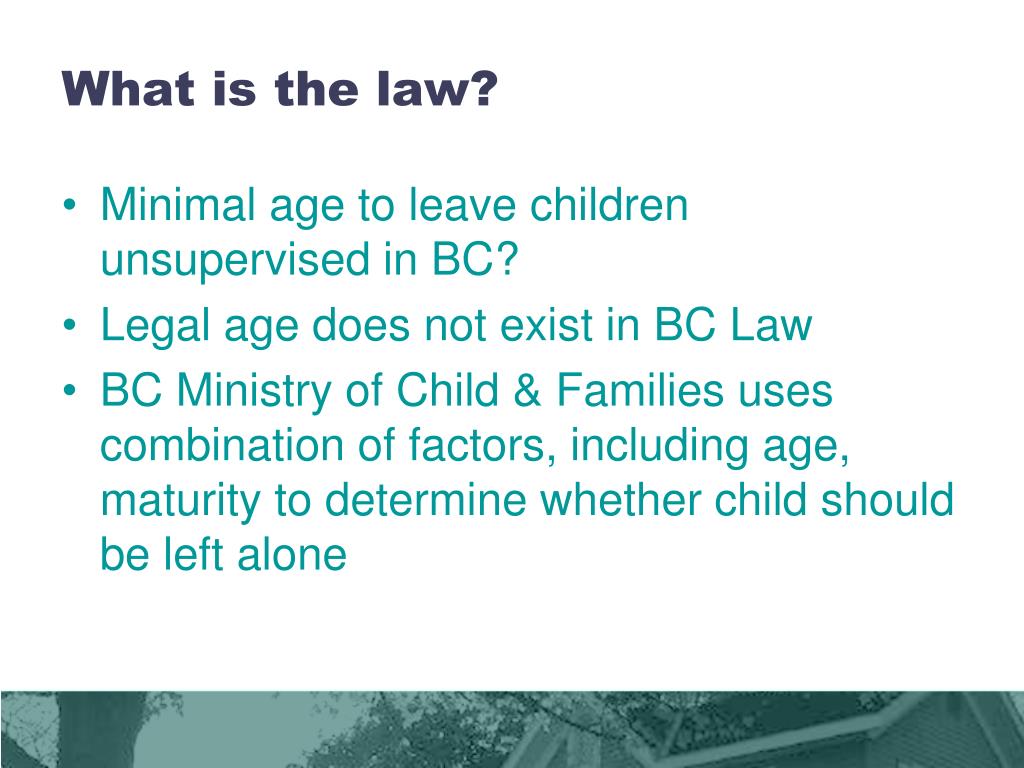 What is the law?

• Minimal age to leave children unsupervised in BC?
• Legal age does not exist in BC Law
• BC Ministry of Child & Families uses combination of factors, including age, maturity to determine whether child should be left alone